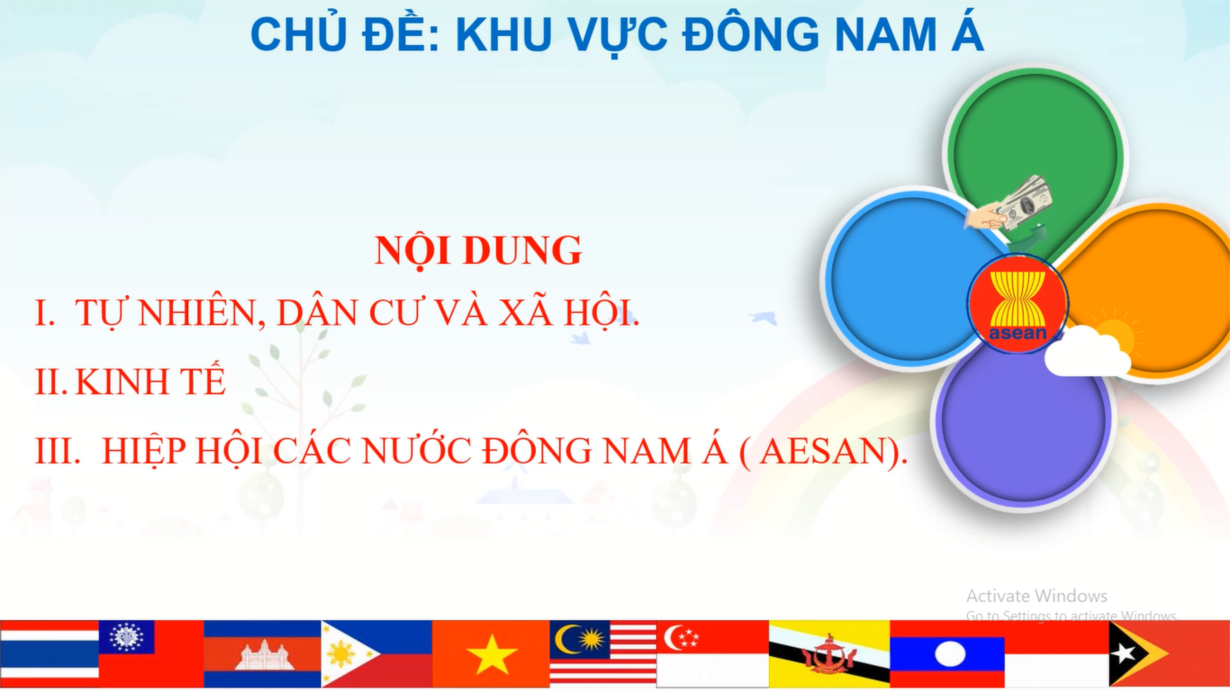 CHỦ ĐỀ: KHU VỰC ĐÔNG NAM Á

NỘI DUNG

I. TỰ NHIÊN, DÂN CƯ VÀ XÃ HỘI.

II. KINH TẾ

III. HIỆP HỘI CÁC NƯỚC ĐÔNG NAM Á ( AESAN).

asean

Activate Windows
Go to Settings to activate Windows.